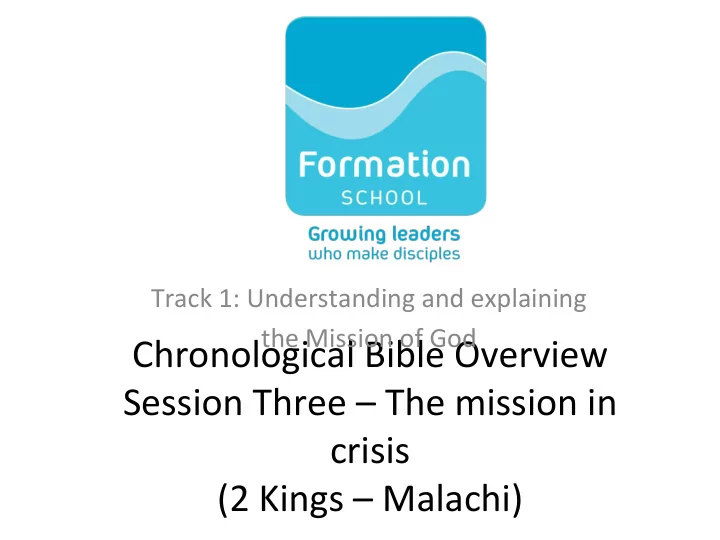 Formation
SCHOOL

Growing leaders
who make disciples

Track 1: Understanding and explaining the Mission of God

Chronological Bible Overview
Session Three – The mission in crisis
(2 Kings – Malachi)